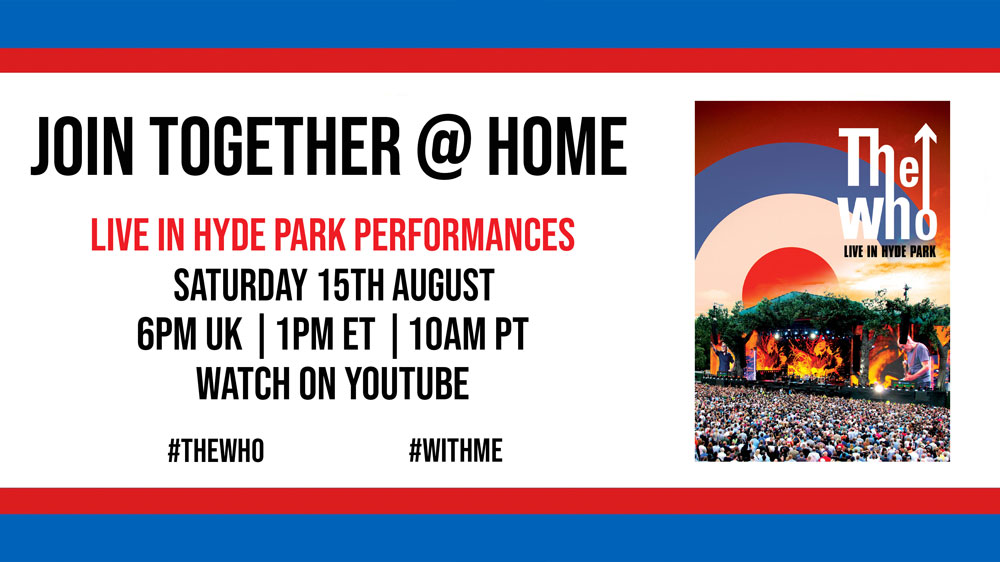 JOIN TOGETHER @ HOME

LIVE IN HYDE PARK PERFORMANCES
SATURDAY 15TH AUGUST
6PM UK | 1PM ET | 10AM PT
WATCH ON YOUTUBE

#THEWHO #WITHME

The Who
LIVE IN HYDE PARK